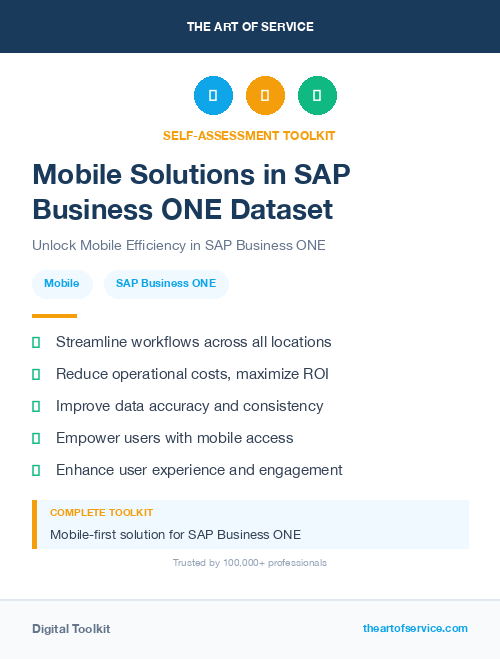 THE ART OF SERVICE

SELF-ASSESSMENT TOOLKIT

Mobile Solutions in SAP Business ONE Dataset

Unlock Mobile Efficiency in SAP Business ONE

Mobile

SAP Business ONE

Streamline workflows across all locations

Reduce operational costs, maximize ROI

Improve data accuracy and consistency

Empower users with mobile access

Enhance user experience and engagement

COMPLETE TOOLKIT

Mobile-first solution for SAP Business ONE

Trusted by 100,000+ professionals

Digital Toolkit

theartofservice.com